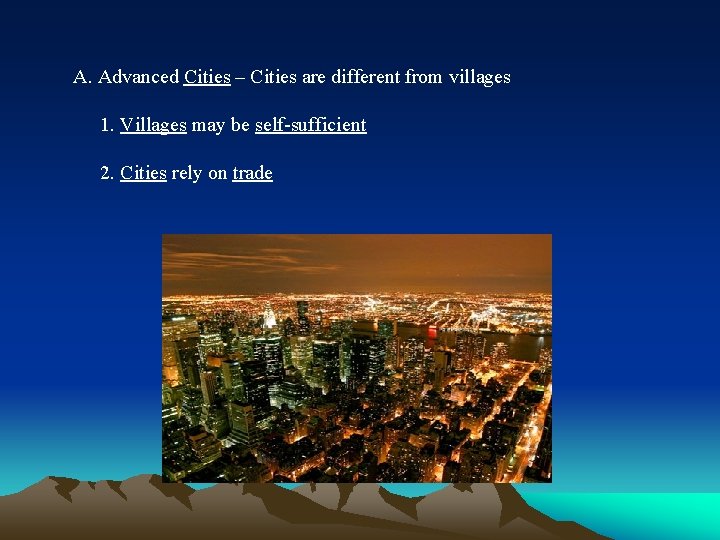 A. Advanced Cities – Cities are different from villages

1. Villages may be self-sufficient

2. Cities rely on trade